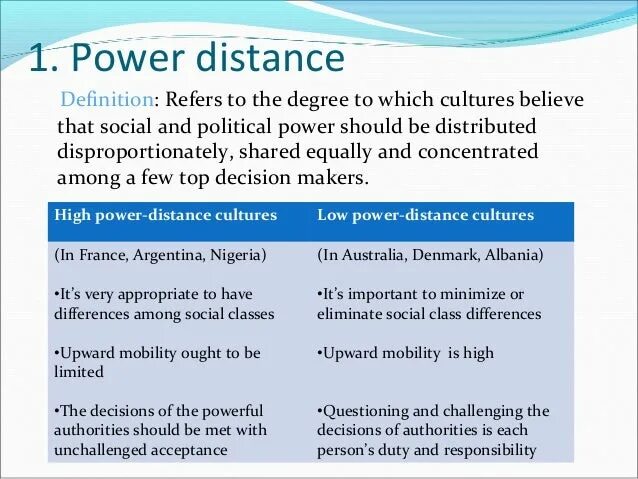 1. Power distance

Definition: Refers to the degree to which cultures believe that social and political power should be distributed disproportionately, shared equally and concentrated among a few top decision makers.

| High power-distance cultures | Low power-distance cultures |
|---|---|
| (In France, Argentina, Nigeria) | (In Australia, Denmark, Albania) |
| •It's very appropriate to have differences among social classes | •It's important to minimize or eliminate social class differences |
| •Upward mobility ought to be limited | •Upward mobility is high |
| •The decisions of the powerful authorities should be met with unchallenged acceptance | •Questioning and challenging the decisions of authorities is each person's duty and responsibility |